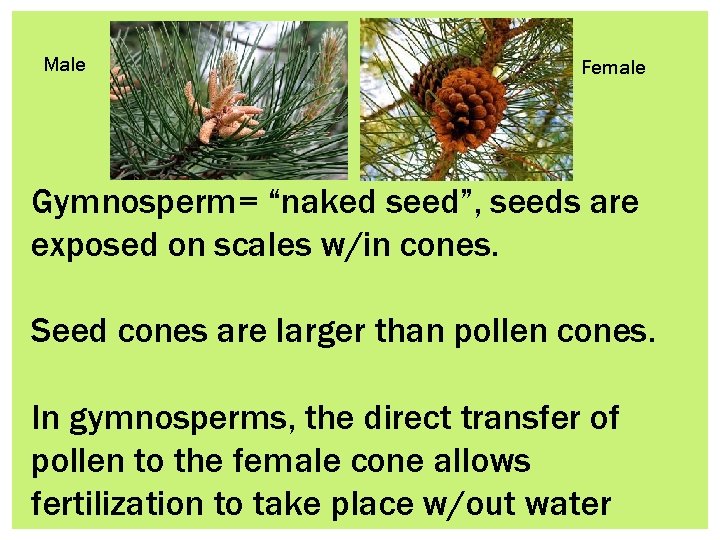 Male

Female

Gymnosperm= “naked seed”, seeds are exposed on scales w/in cones.

Seed cones are larger than pollen cones.

In gymnosperms, the direct transfer of pollen to the female cone allows fertilization to take place w/out water